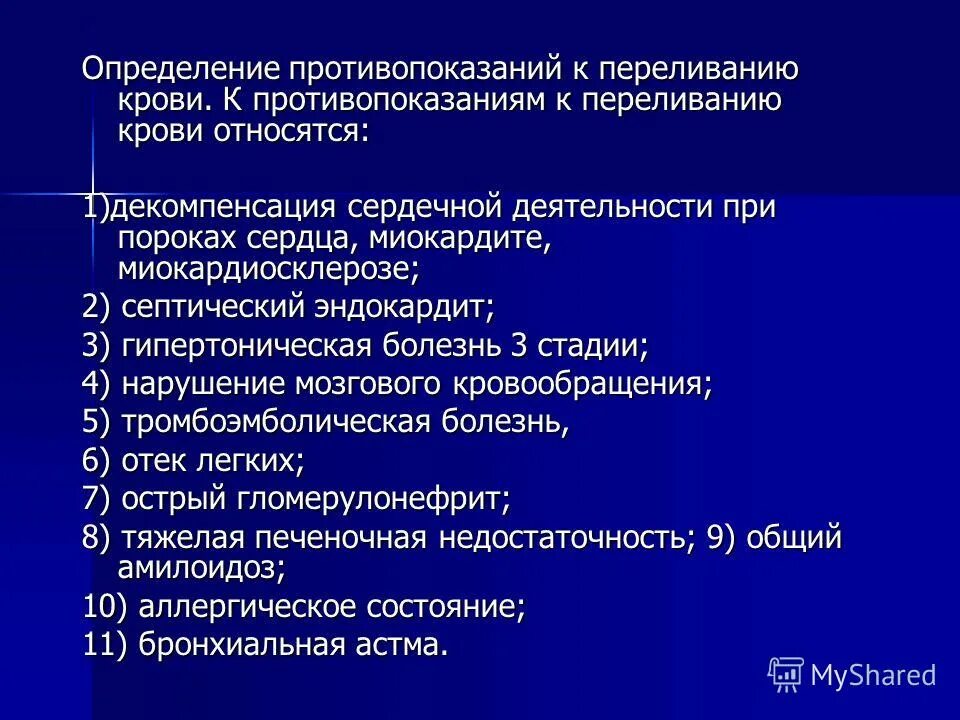 Определение противопоказаний к переливанию крови. К противопоказаниям к переливанию крови относятся:

1)декомпенсация сердечной деятельности при пороках сердца, миокардите, миокардиосклерозе;

2) септический эндокардит;

3) гипертоническая болезнь 3 стадии;

4) нарушение мозгового кровообращения;

5) тромбоэмболическая болезнь,

6) отек легких;

7) острый гломерулонефрит;

8) тяжелая печеночная недостаточность; 9) общий амилоидоз;

10) аллергическое состояние;

11) бронхиальная астма.

MyShared